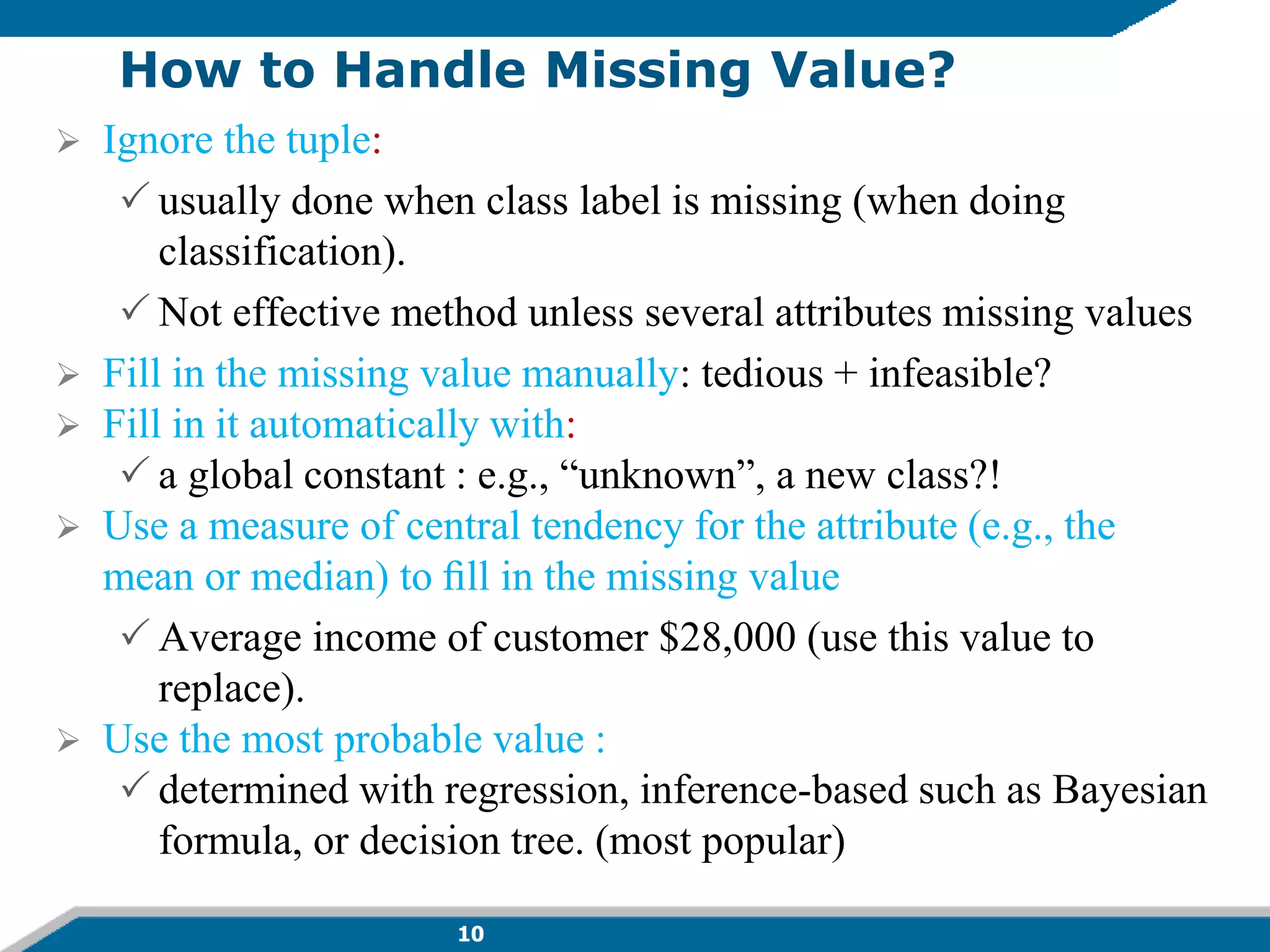 How to Handle Missing Value?

➢ Ignore the tuple:

✓ usually done when class label is missing (when doing classification).

✓ Not effective method unless several attributes missing values

➢ Fill in the missing value manually: tedious + infeasible?

➢ Fill in it automatically with:

✓ a global constant : e.g., “unknown”, a new class?!

➢ Use a measure of central tendency for the attribute (e.g., the mean or median) to fill in the missing value

✓ Average income of customer \$28,000 (use this value to replace).

➢ Use the most probable value :

✓ determined with regression, inference-based such as Bayesian formula, or decision tree. (most popular)

10